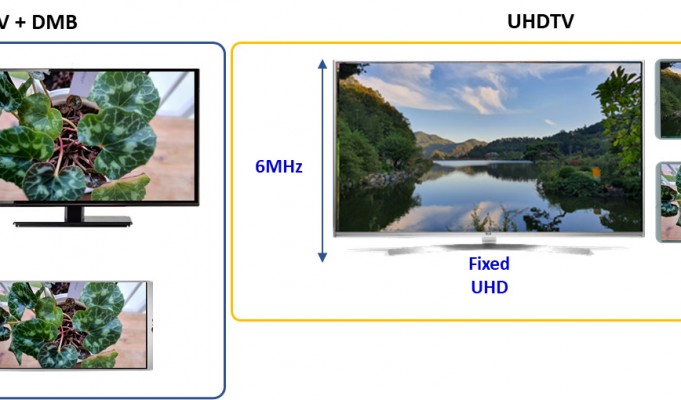 V + DMB

UHDTV

6MHz

Fixed
UHD